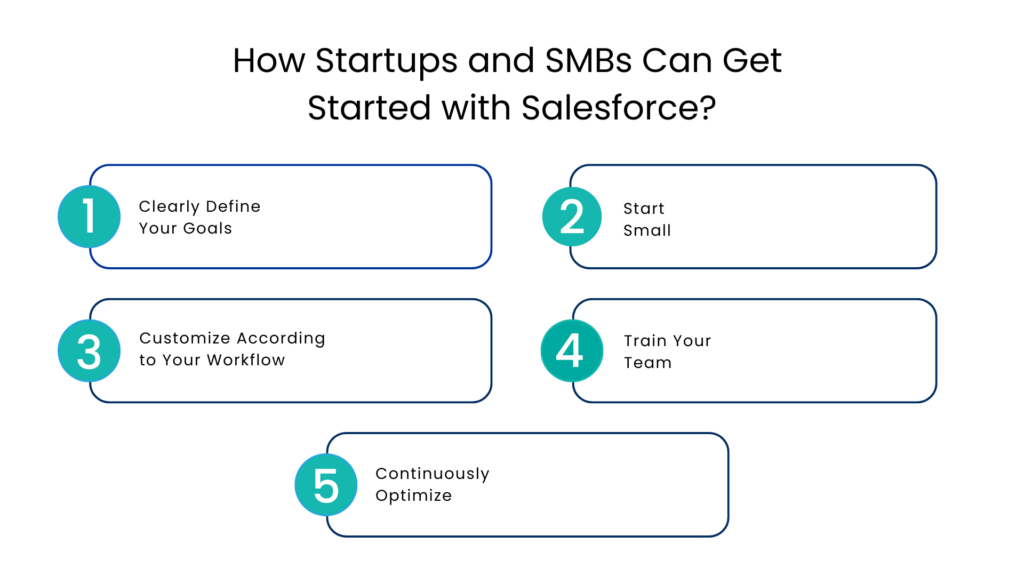 How Startups and SMBs Can Get Started with Salesforce?

1 Clearly Define Your Goals

2 Start Small

3 Customize According to Your Workflow

4 Train Your Team

5 Continuously Optimize